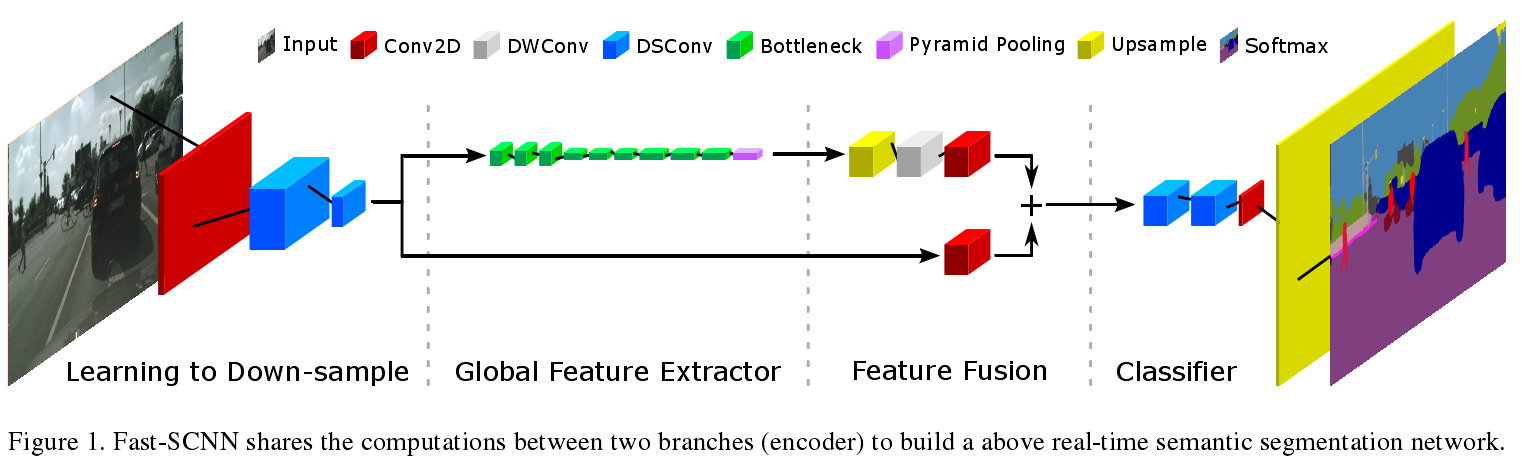 Input Conv2D DWConv DSConv Bottleneck Pyramid Pooling Upsample Softmax

+

Learning to Down-sample

Global Feature Extractor

Feature Fusion

Classifier

Figure 1. Fast-SCNN shares the computations between two branches (encoder) to build a above real-time semantic segmentation network.